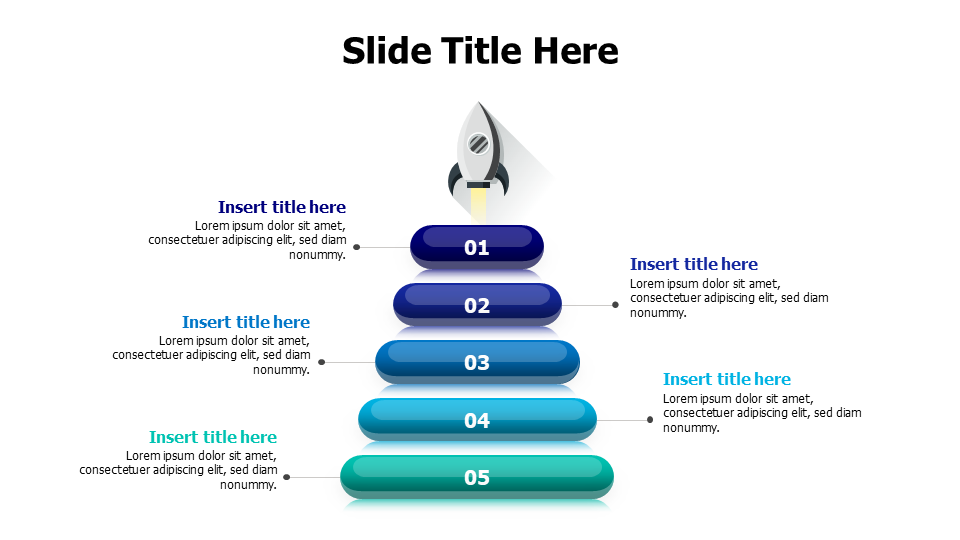 Slide Title Here

Insert title here
Lorem ipsum dolor sit amet, consectetuer adipiscing elit, sed diam nonummy.

01

Insert title here
Lorem ipsum dolor sit amet, consectetuer adipiscing elit, sed diam nonummy.

02

Insert title here
Lorem ipsum dolor sit amet, consectetuer adipiscing elit, sed diam nonummy.

03

Insert title here
Lorem ipsum dolor sit amet, consectetuer adipiscing elit, sed diam nonummy.

04

Insert title here
Lorem ipsum dolor sit amet, consectetuer adipiscing elit, sed diam nonummy.

05